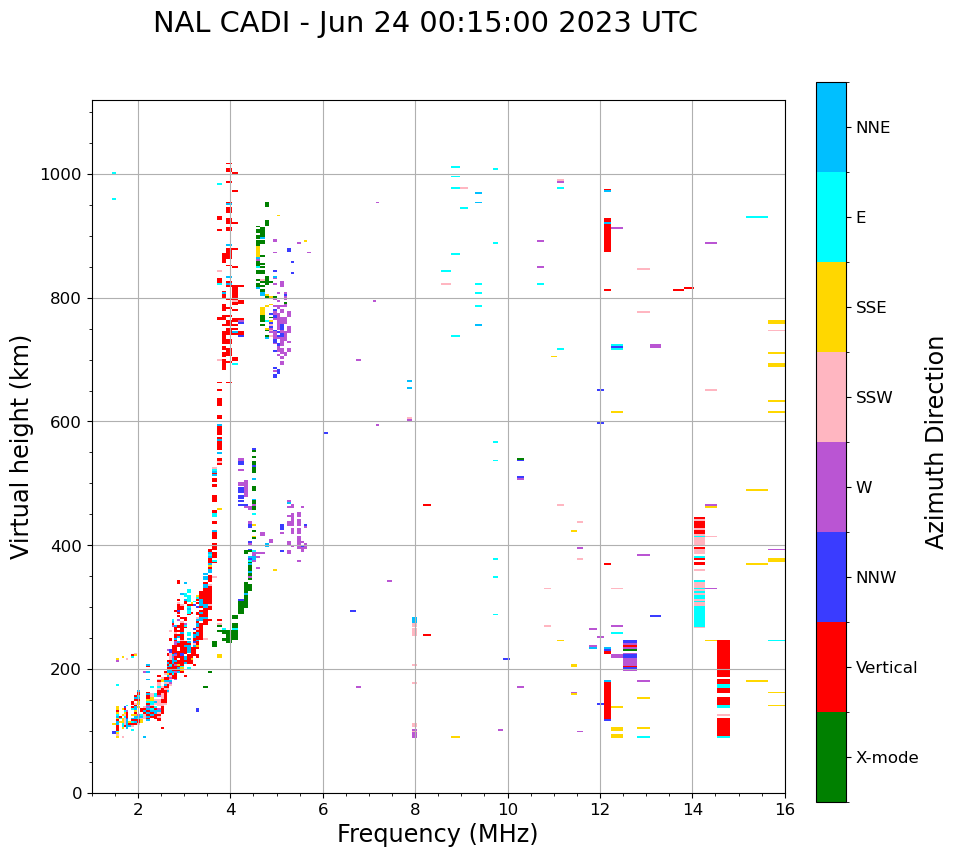 NAL CADI - Jun 24 00:15:00 2023 UTC

Virtual height (km)

1000
800
600
400
200
0

2
4
6
8
10
12
14
16

Frequency (MHz)

NNE
E
SSE
SSW
W
NNW
Vertical
X-mode

Azimuth Direction